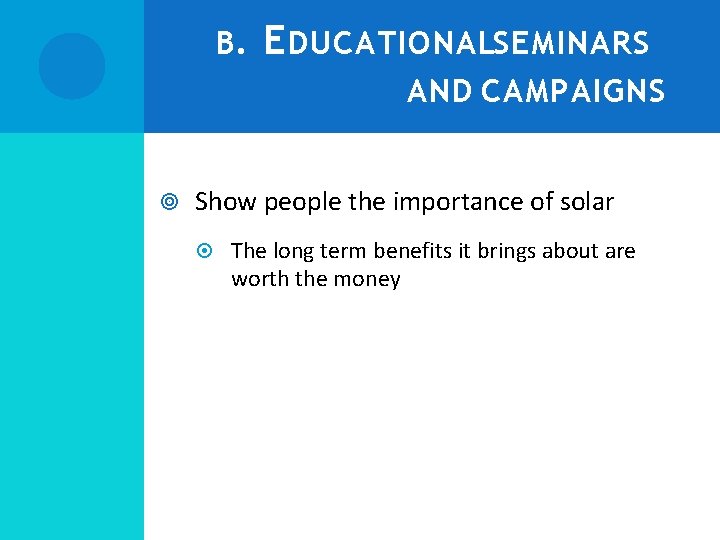 B. EDUCATIONALSEMINARS AND CAMPAIGNS

Show people the importance of solar

The long term benefits it brings about are worth the money